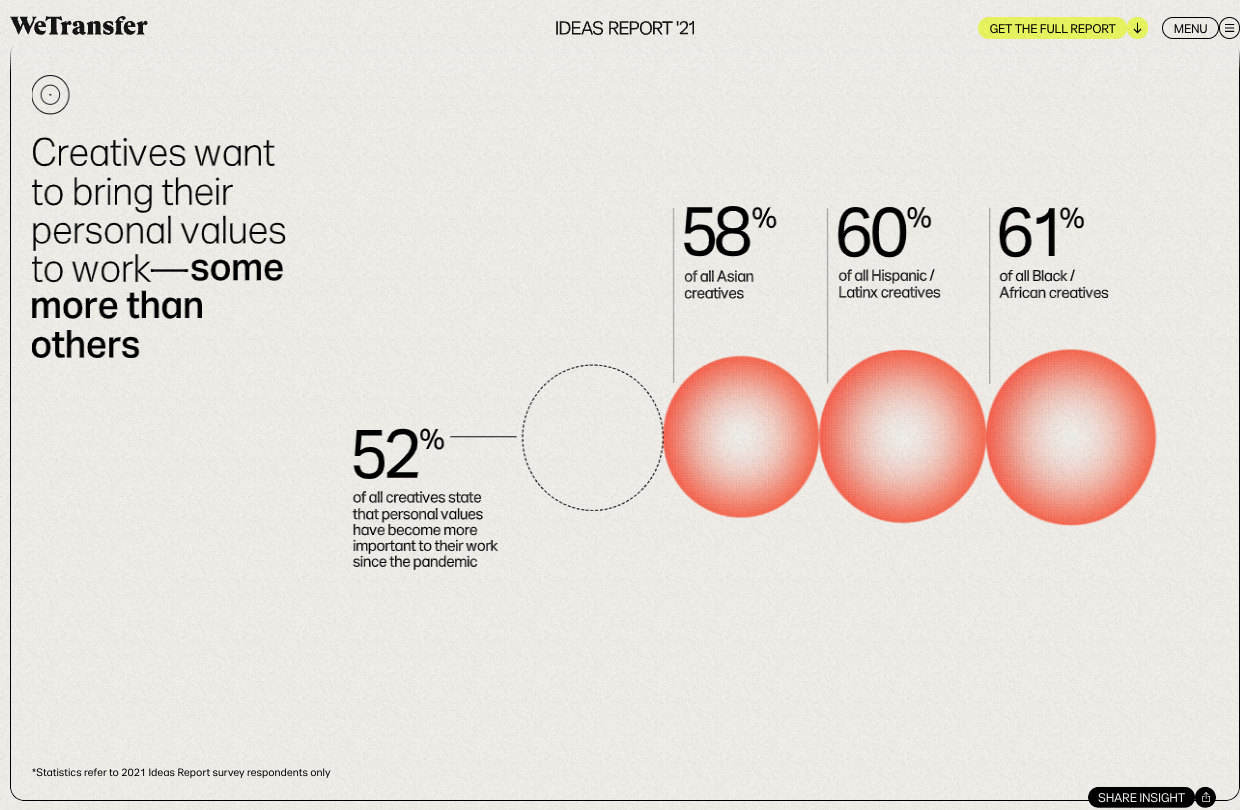 WeTransfer

IDEAS REPORT '21

GET THE FULL REPORT

MENU

Creatives want to bring their personal values to work—some more than others

58%
of all Asian creatives

60%
of all Hispanic / Latinx creatives

61%
of all Black / African creatives

52%
of all creatives state that personal values have become more important to their work since the pandemic

*Statistics refer to 2021 Ideas Report survey respondents only

SHARE INSIGHT